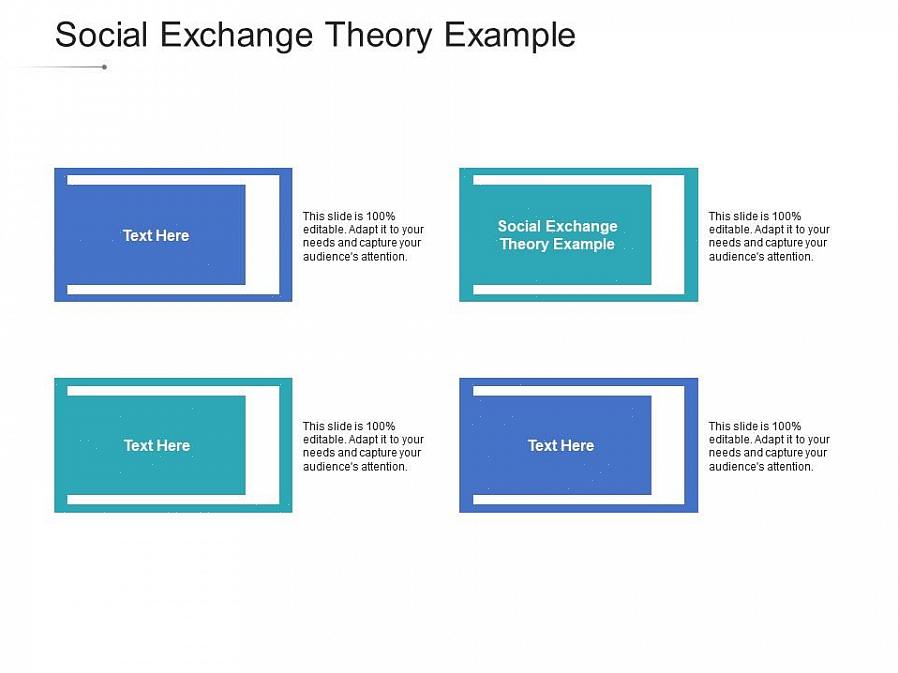 Social Exchange Theory Example

Text Here

This slide is 100% editable. Adapt it to your needs and capture your audience's attention.

Social Exchange Theory Example

This slide is 100% editable. Adapt it to your needs and capture your audience's attention.

Text Here

This slide is 100% editable. Adapt it to your needs and capture your audience's attention.

Text Here

This slide is 100% editable. Adapt it to your needs and capture your audience's attention.